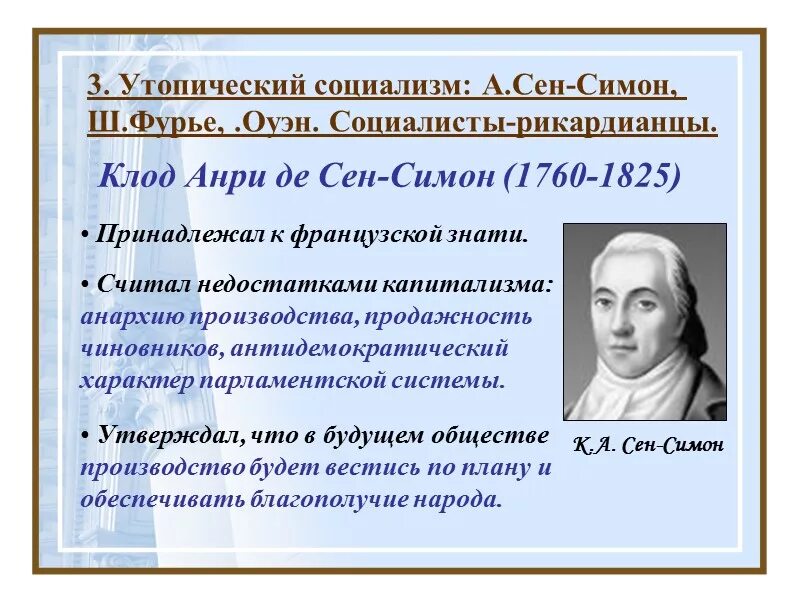 3. Утопический социализм: А.Сен-Симон, Ш.Фурье, .Оуэн. Социалисты-рикардианцы.

Клод Анри де Сен-Симон (1760-1825)

• Принадлежал к французской знати.

• Считал недостатками капитализма: анархию производства, продажность чиновников, антидемократический характер парламентской системы.

• Утверждал, что в будущем обществе производство будет вестись по плану и обеспечивать благополучие народа.

К.А. Сен-Симон